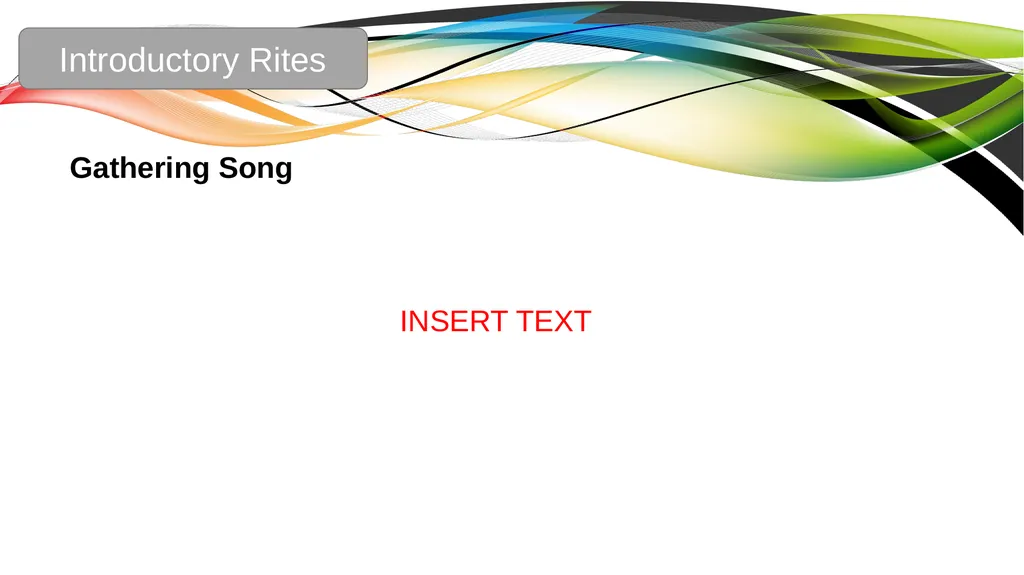 Introductory Rites

Gathering Song

INSERT TEXT